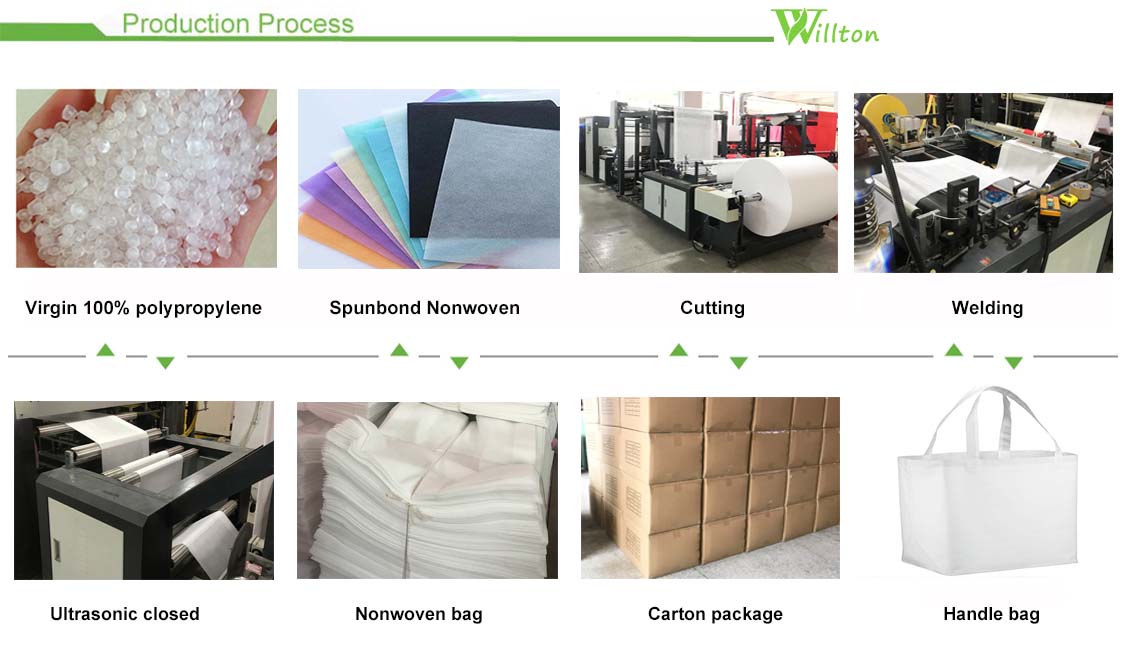 Production Process

Willton

Virgin 100% polypropylene

Spunbond Nonwoven

Cutting

Welding

Ultrasonic closed

Nonwoven bag

Carton package

Handle bag